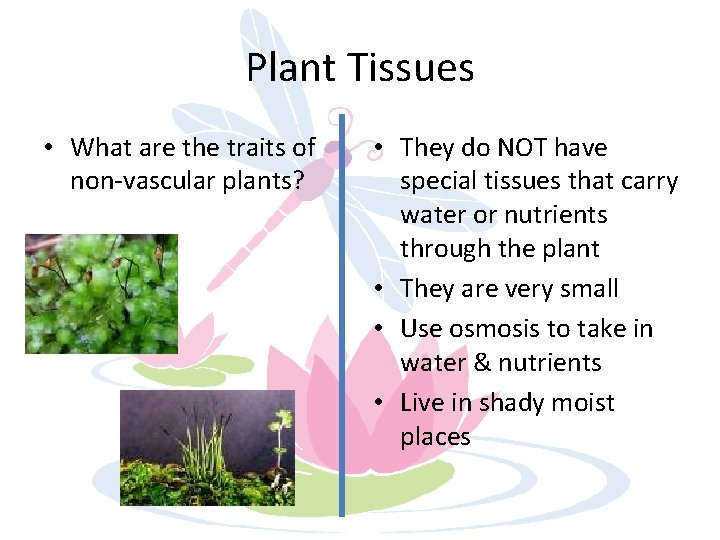 Plant Tissues

• What are the traits of non-vascular plants?

• They do NOT have special tissues that carry water or nutrients through the plant
• They are very small
• Use osmosis to take in water & nutrients
• Live in shady moist places